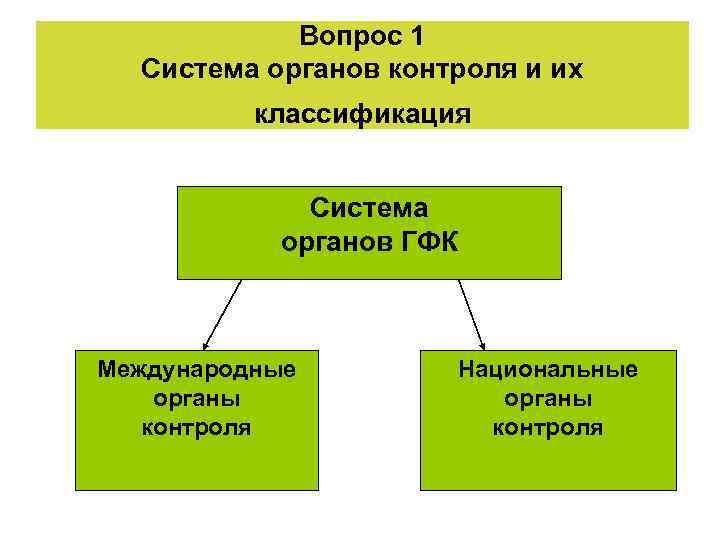 Вопрос 1
Система органов контроля и их классификация

Система органов ГФК

Международные органы контроля

Национальные органы контроля